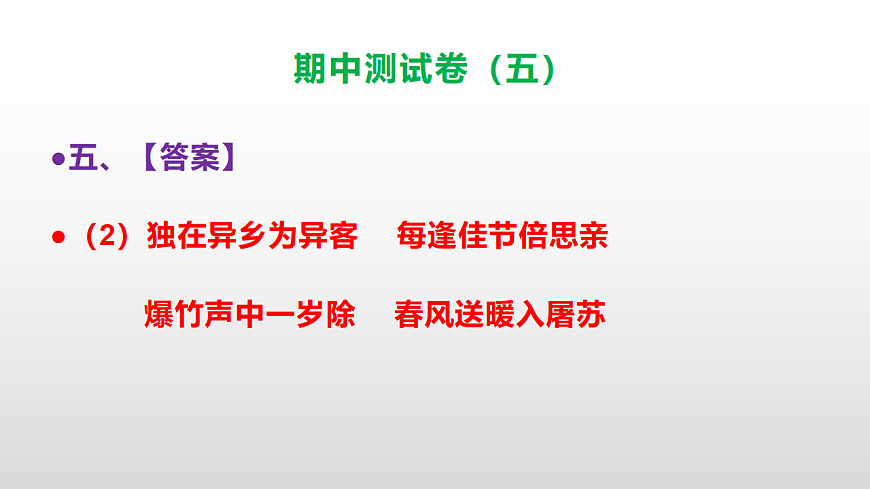 期中测试卷（五）

•五、【答案】

•（2）独在异乡为异客　每逢佳节倍思亲

爆竹声中一岁除　春风送暖入屠苏